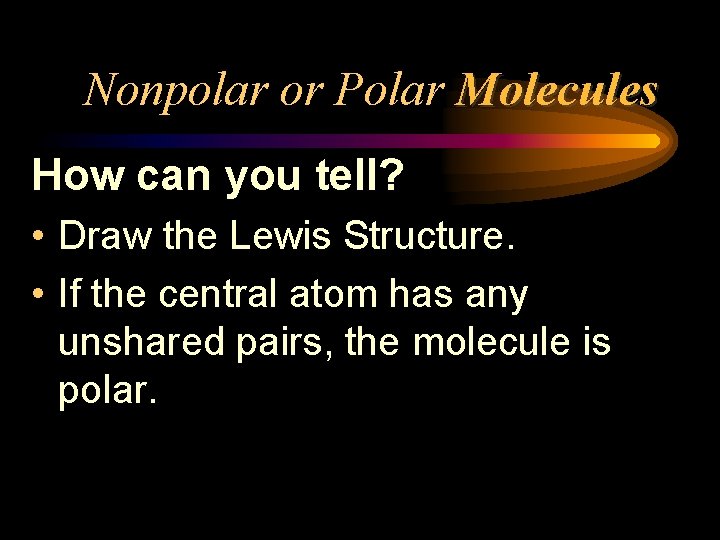 Nonpolar or Polar Molecules

How can you tell?

• Draw the Lewis Structure.
• If the central atom has any unshared pairs, the molecule is polar.